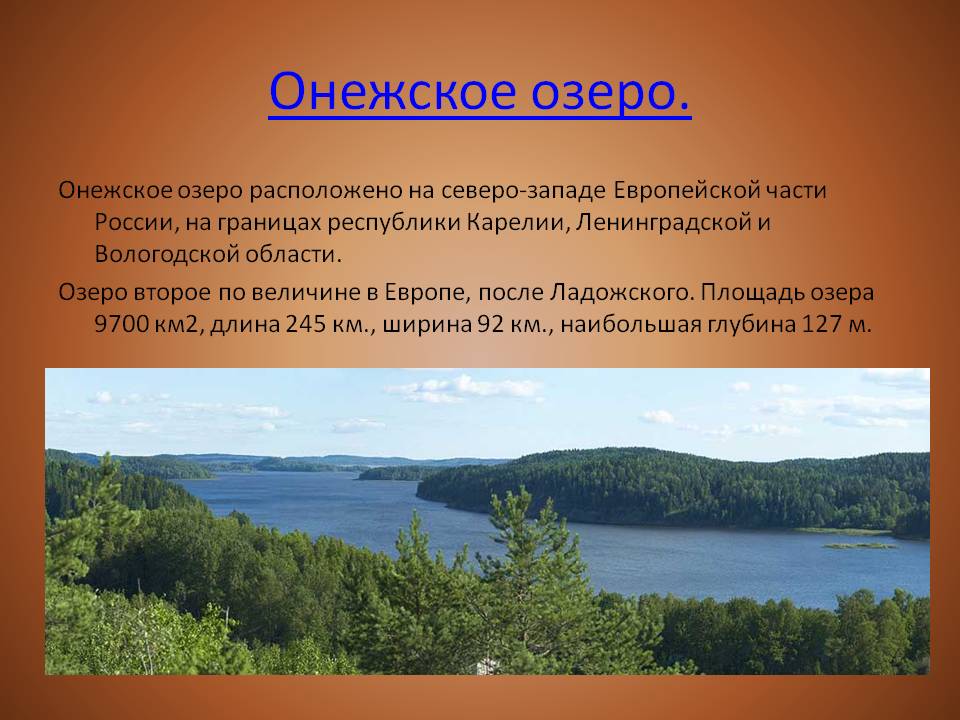 Онежское озеро.

Онежское озеро расположено на северо-западе Европейской части России, на границах республики Карелии, Ленинградской и Вологодской области.

Озеро второе по величине в Европе, после Ладожского. Площадь озера 9700 км2, длина 245 км., ширина 92 км., наибольшая глубина 127 м.